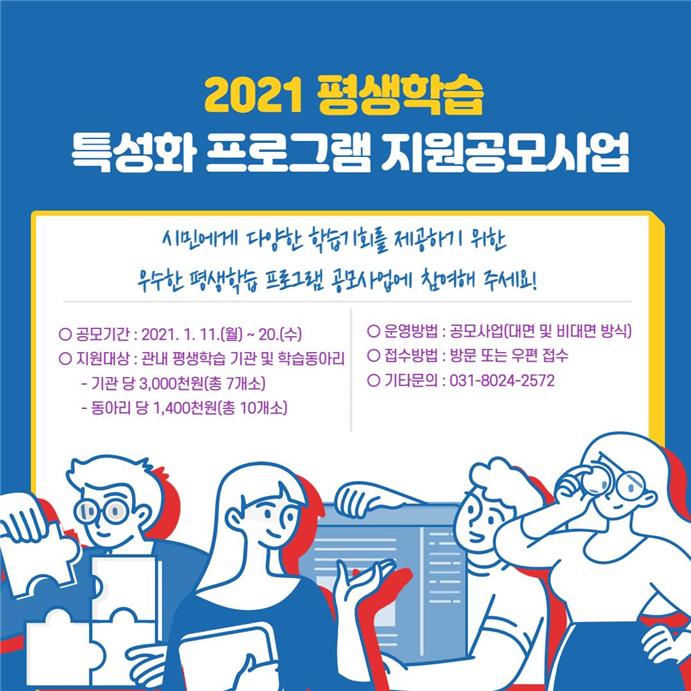 2021 평생학습
특성화 프로그램 지원공모사업

시민에게 다양한 학습기회를 제공하기 위한
우수한 평생학습 프로그램 공모사업에 참여해 주세요!

○ 공모기간 : 2021. 1. 11.(월) ~ 20.(수)
○ 지원대상 : 관내 평생학습 기관 및 학습동아리
- 기관 당 3,000천원(총 7개소)
- 동아리 당 1,400천원(총 10개소)

○ 운영방법 : 공모사업(대면 및 비대면 방식)
○ 접수방법 : 방문 또는 우편 접수
○ 기타문의 : 031-8024-2572